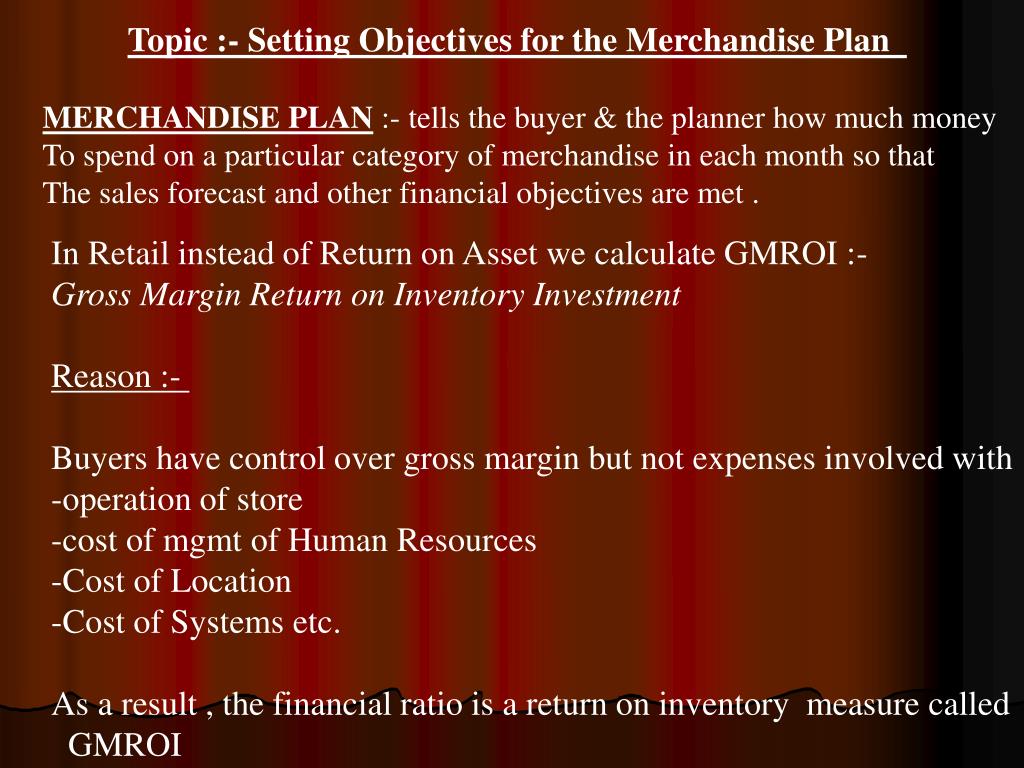 Topic :- Setting Objectives for the Merchandise Plan

MERCHANDISE PLAN :- tells the buyer & the planner how much money To spend on a particular category of merchandise in each month so that The sales forecast and other financial objectives are met .

In Retail instead of Return on Asset we calculate GMROI :-
Gross Margin Return on Inventory Investment

Reason :-

Buyers have control over gross margin but not expenses involved with
-operation of store
-cost of mgmt of Human Resources
-Cost of Location
-Cost of Systems etc.

As a result , the financial ratio is a return on inventory measure called GMROI